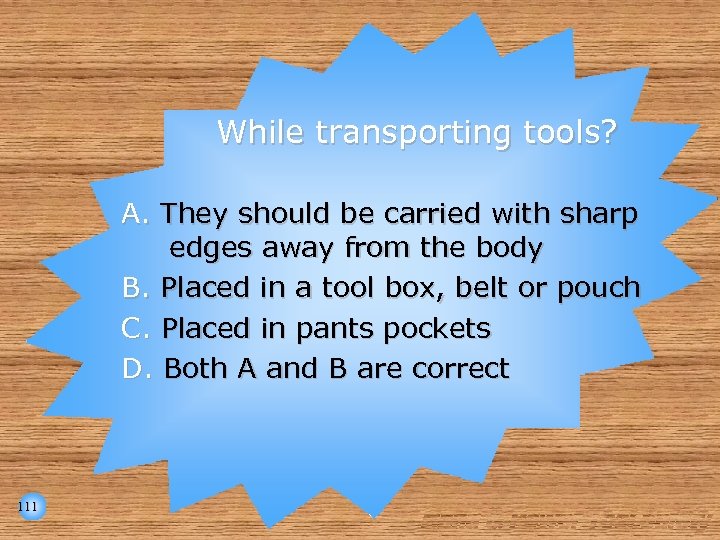 While transporting tools?

A. They should be carried with sharp edges away from the body
B. Placed in a tool box, belt or pouch
C. Placed in pants pockets
D. Both A and B are correct

111